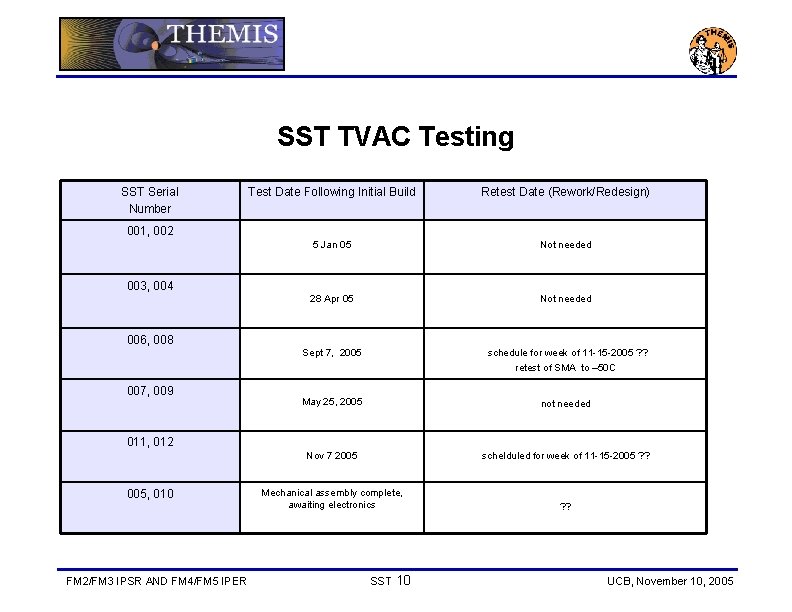 THEMIS

THEMIS

SST TVAC Testing

| SST Serial Number | Test Date Following Initial Build | Retest Date (Rework/Redesign) |
|---|---|---|
| 001, 002 | 5 Jan 05 | Not needed |
| 003, 004 | 28 Apr 05 | Not needed |
| 006, 008 | Sept 7, 2005 | schedule for week of 11-15-2005 ?? retest of SMA to –50C |
| 007, 009 | May 25, 2005 | not needed |
| 011, 012 | Nov 7 2005 | schelduled for week of 11-15-2005 ?? |
| 005, 010 | Mechanical assembly complete, awaiting electronics | ?? |

FM2/FM3 IPSR AND FM4/FM5 IPER SST 10 UCB, November 10, 2005